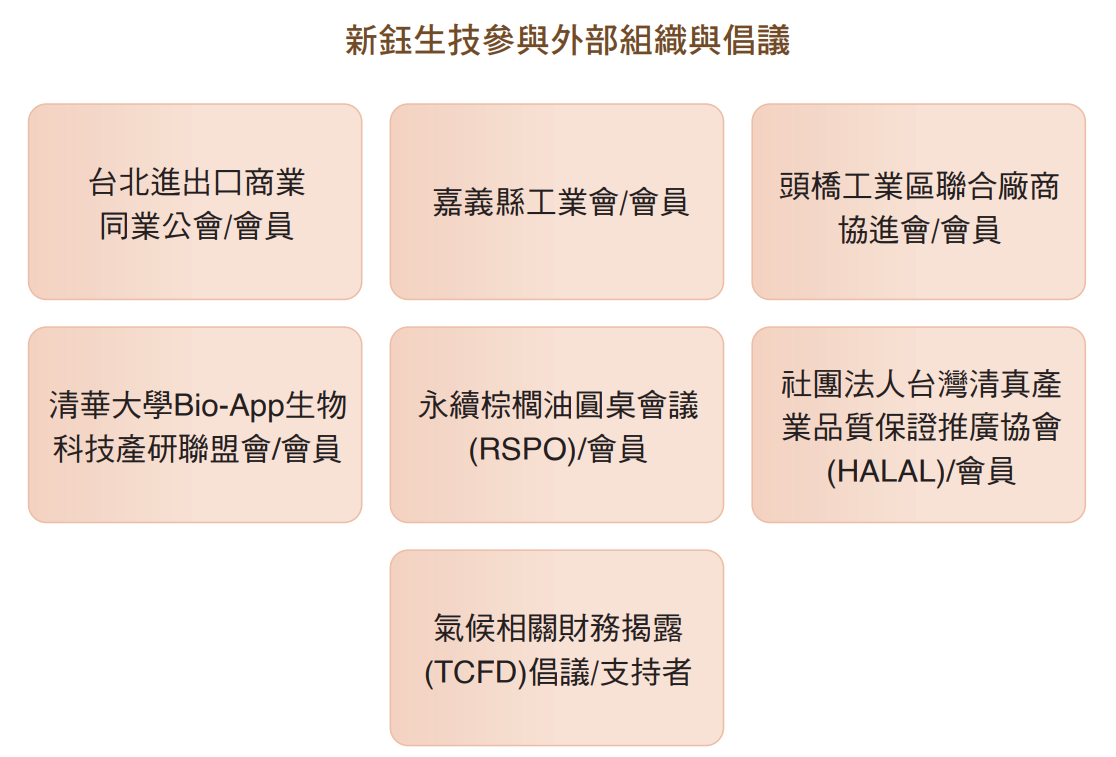 新鈺生技參與外部組織與倡議

台北進出口商業同業公會/會員

嘉義縣工業會/會員

頭橋工業區聯合廠商協進會/會員

清華大學Bio-App生物科技產研聯盟會/會員

永續棕櫚油圓桌會議(RSPO)/會員

社團法人台灣清真產業品質保證推廣協會(HALAL)/會員

氣候相關財務揭露(TCFD)倡議/支持者